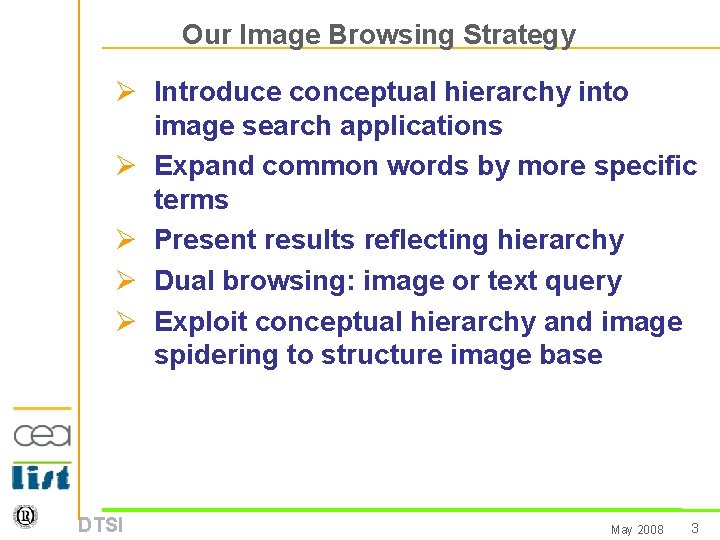 Our Image Browsing Strategy

➢ Introduce conceptual hierarchy into image search applications

➢ Expand common words by more specific terms

➢ Present results reflecting hierarchy

➢ Dual browsing: image or text query

➢ Exploit conceptual hierarchy and image spidering to structure image base

cea

list

DTSI

May 2008 3